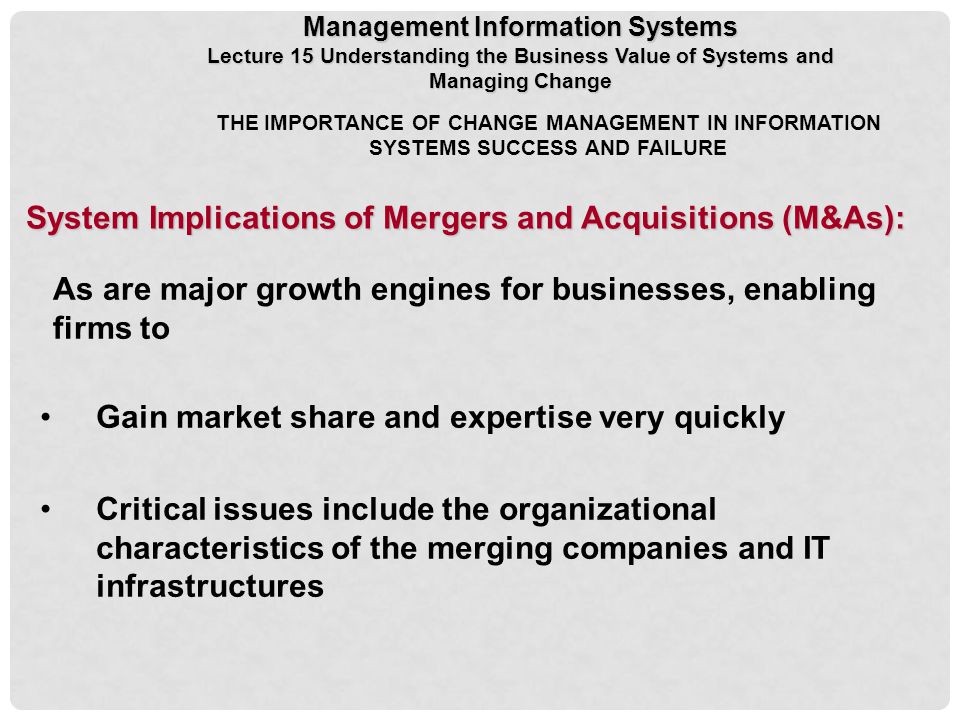 Management Information Systems
Lecture 15 Understanding the Business Value of Systems and Managing Change

THE IMPORTANCE OF CHANGE MANAGEMENT IN INFORMATION SYSTEMS SUCCESS AND FAILURE

System Implications of Mergers and Acquisitions (M&As):

As are major growth engines for businesses, enabling firms to

• Gain market share and expertise very quickly

• Critical issues include the organizational characteristics of the merging companies and IT infrastructures